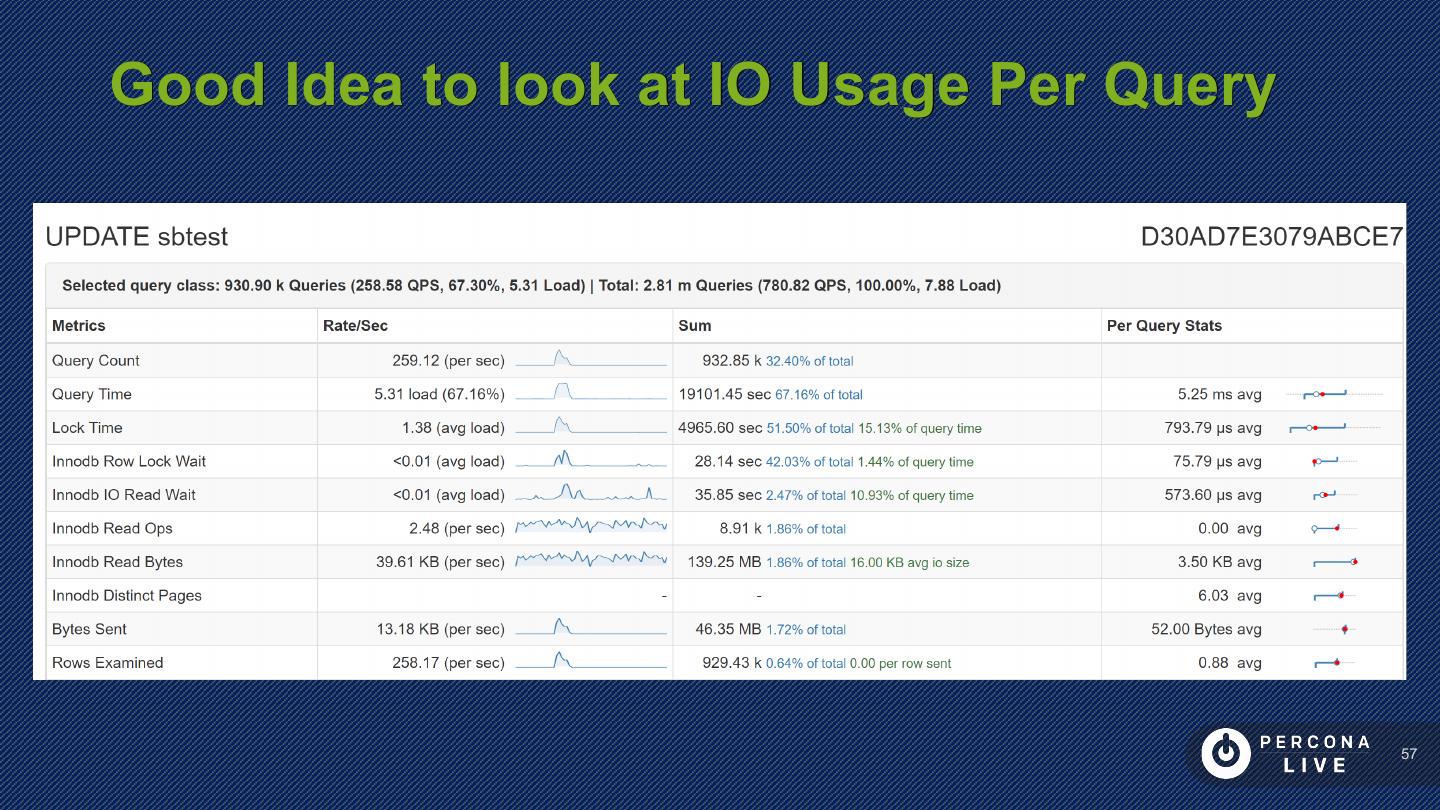 Good Idea to look at IO Usage Per Query

UPDATE sbtest

D30AD7E3079ABCE7

Selected query class: 930.90 k Queries (258.58 QPS, 67.30%, 5.31 Load) | Total: 2.81 m Queries (780.82 QPS, 100.00%, 7.88 Load)

| Metrics | Rate/Sec | Sum | Per Query Stats |
|---|---|---|---|
| Query Count | 259.12 (per sec) | 932.85 k 32.40% of total | |
| Query Time | 5.31 load (67.16%) | 19101.45 sec 67.16% of total | 5.25 ms avg |
| Lock Time | 1.38 (avg load) | 4965.60 sec 51.50% of total 15.13% of query time | 793.79 µs avg |
| Innodb Row Lock Wait | <0.01 (avg load) | 28.14 sec 42.03% of total 1.44% of query time | 75.79 µs avg |
| Innodb IO Read Wait | <0.01 (avg load) | 35.85 sec 2.47% of total 10.93% of query time | 573.60 µs avg |
| Innodb Read Ops | 2.48 (per sec) | 8.91 k 1.86% of total | 0.00 avg |
| Innodb Read Bytes | 39.61 KB (per sec) | 139.25 MB 1.86% of total 16.00 KB avg io size | 3.50 KB avg |
| Innodb Distinct Pages | - | - | 6.03 avg |
| Bytes Sent | 13.18 KB (per sec) | 46.35 MB 1.72% of total | 52.00 Bytes avg |
| Rows Examined | 258.17 (per sec) | 929.43 k 0.64% of total 0.00 per row sent | 0.88 avg |

PERCONA LIVE

57